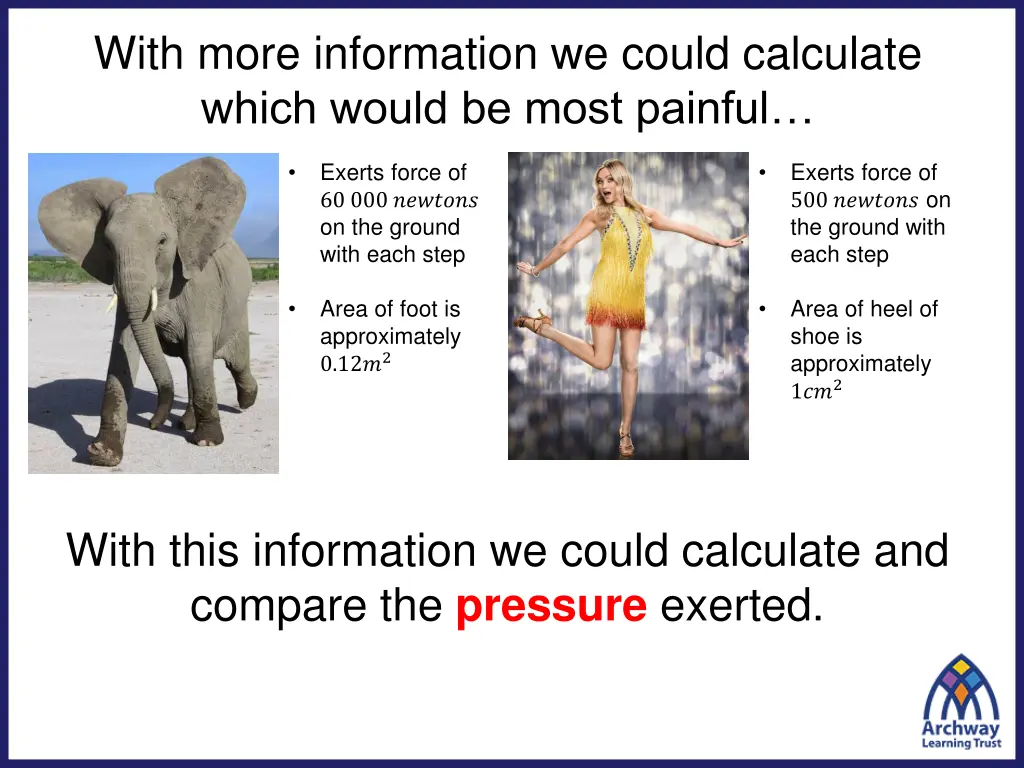 With more information we could calculate which would be most painful…

• Exerts force of $60\ 000\ newtons$ on the ground with each step

• Area of foot is approximately $0.12m^2$

• Exerts force of $500\ newtons$ on the ground with each step

• Area of heel of shoe is approximately $1cm^2$

With this information we could calculate and compare the pressure exerted.

Archway Learning Trust